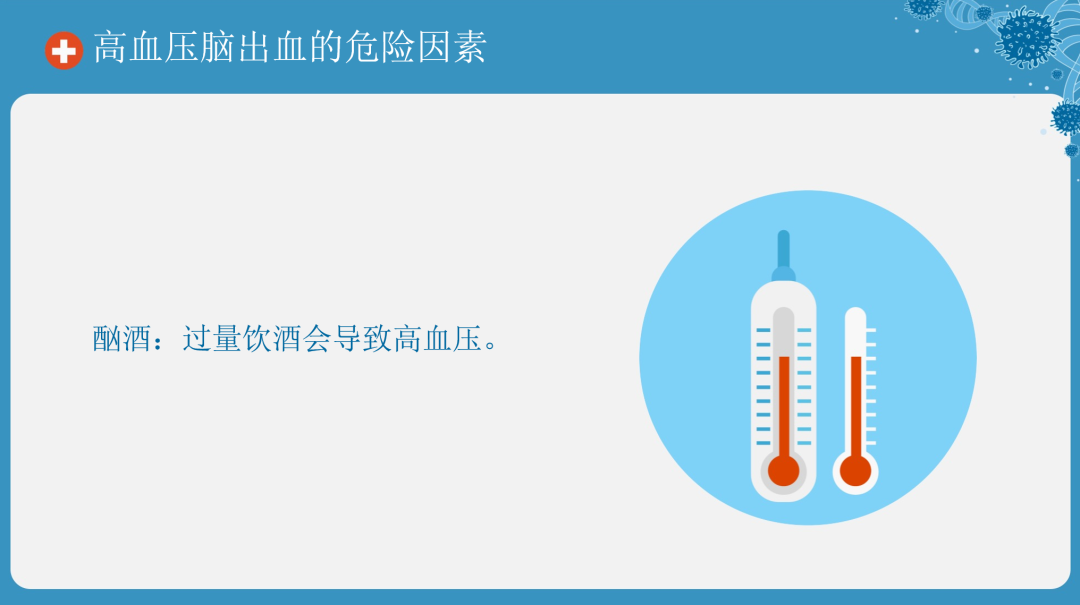 高血压脑出血的危险因素

酗酒：过量饮酒会导致高血压。